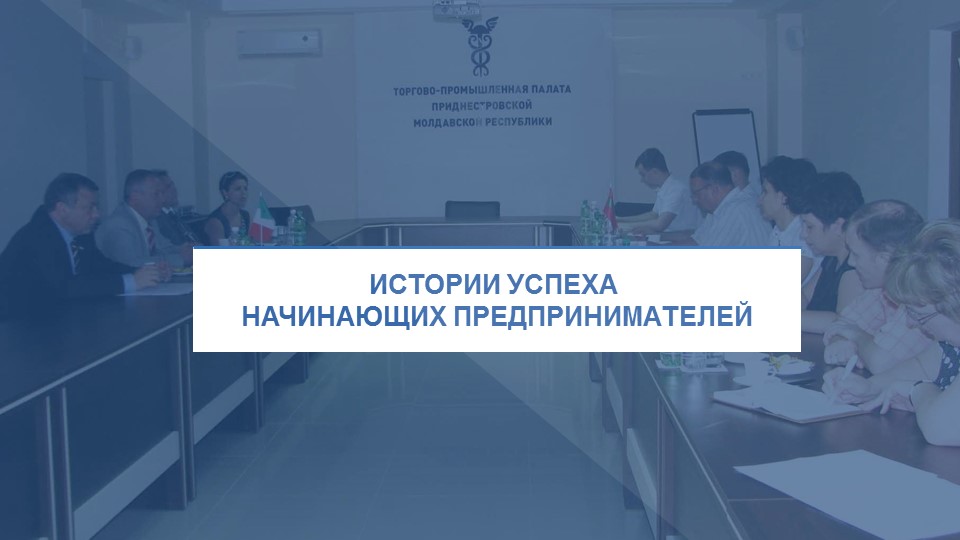 ТОРГОВО-ПРОМЫШЛЕННАЯ ПАЛАТА ПРИДНЕСТРОВСКОЙ МОЛДАВСКОЙ РЕСПУБЛИКИ

ИСТОРИИ УСПЕХА
НАЧИНАЮЩИХ ПРЕДПРИНИМАТЕЛЕЙ